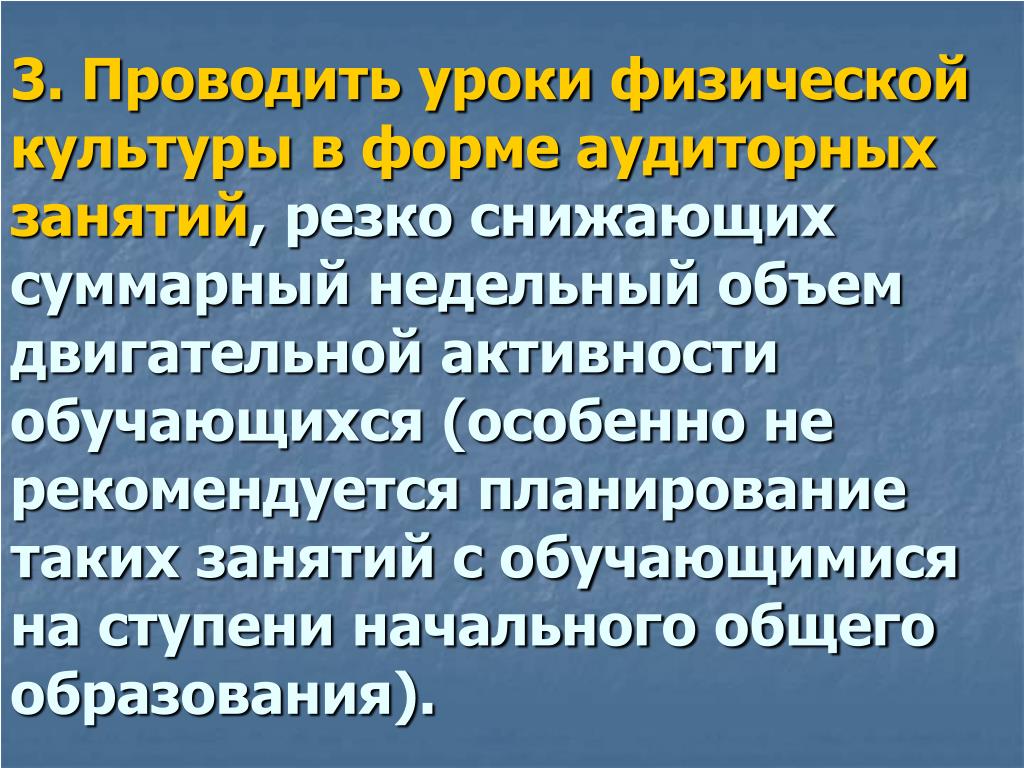 3. Проводить уроки физической культуры в форме аудиторных занятий, резко снижающих суммарный недельный объем двигательной активности обучающихся (особенно не рекомендуется планирование таких занятий с обучающимися на ступени начального общего образования).